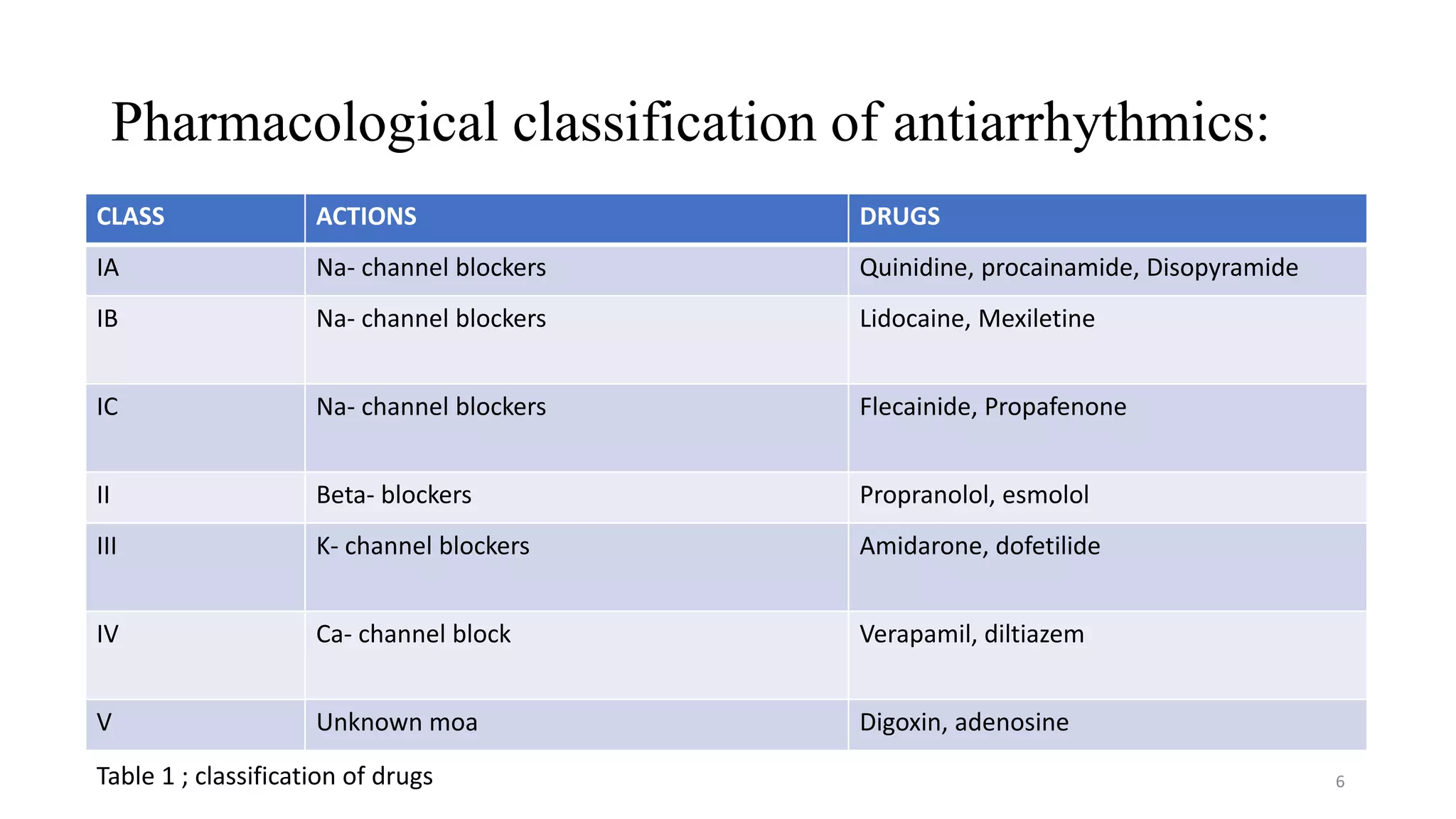 Pharmacological classification of antiarrhythmics:

| CLASS | ACTIONS | DRUGS |
|---|---|---|
| IA | Na- channel blockers | Quinidine, procainamide, Disopyramide |
| IB | Na- channel blockers | Lidocaine, Mexiletine |
| IC | Na- channel blockers | Flecainide, Propafenone |
| II | Beta- blockers | Propranolol, esmolol |
| III | K- channel blockers | Amidarone, dofetilide |
| IV | Ca- channel block | Verapamil, diltiazem |
| V | Unknown moa | Digoxin, adenosine |

Table 1 ; classification of drugs

6